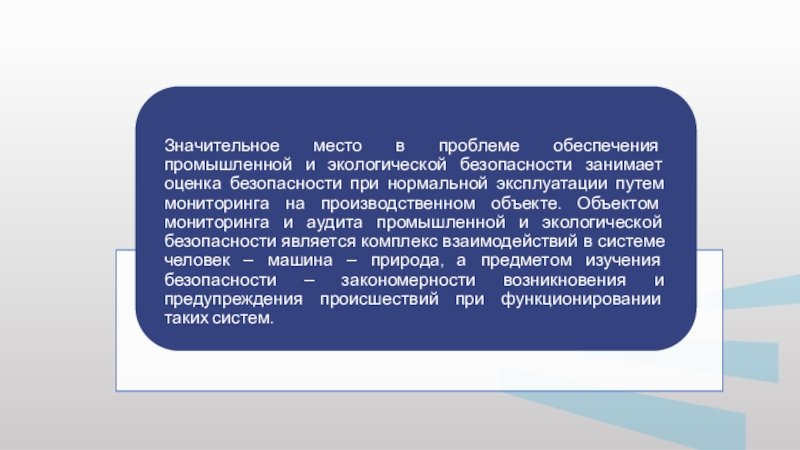 Значительное место в проблеме обеспечения промышленной и экологической безопасности занимает оценка безопасности при нормальной эксплуатации путем мониторинга на производственном объекте. Объектом мониторинга и аудита промышленной и экологической безопасности является комплекс взаимодействий в системе человек – машина – природа, а предметом изучения безопасности – закономерности возникновения и предупреждения происшествий при функционировании таких систем.